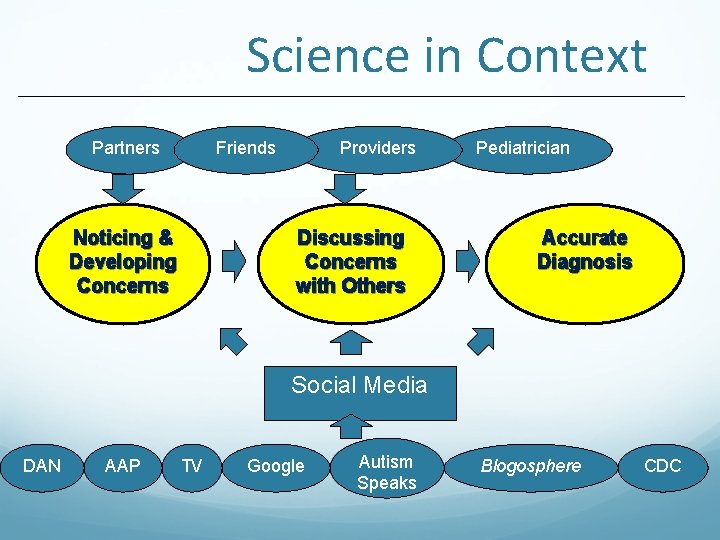 Science in Context

Partners

Friends

Providers

Pediatrician

Noticing & Developing Concerns

Discussing Concerns with Others

Accurate Diagnosis

Social Media

DAN

AAP

TV

Google

Autism Speaks

Blogosphere

CDC